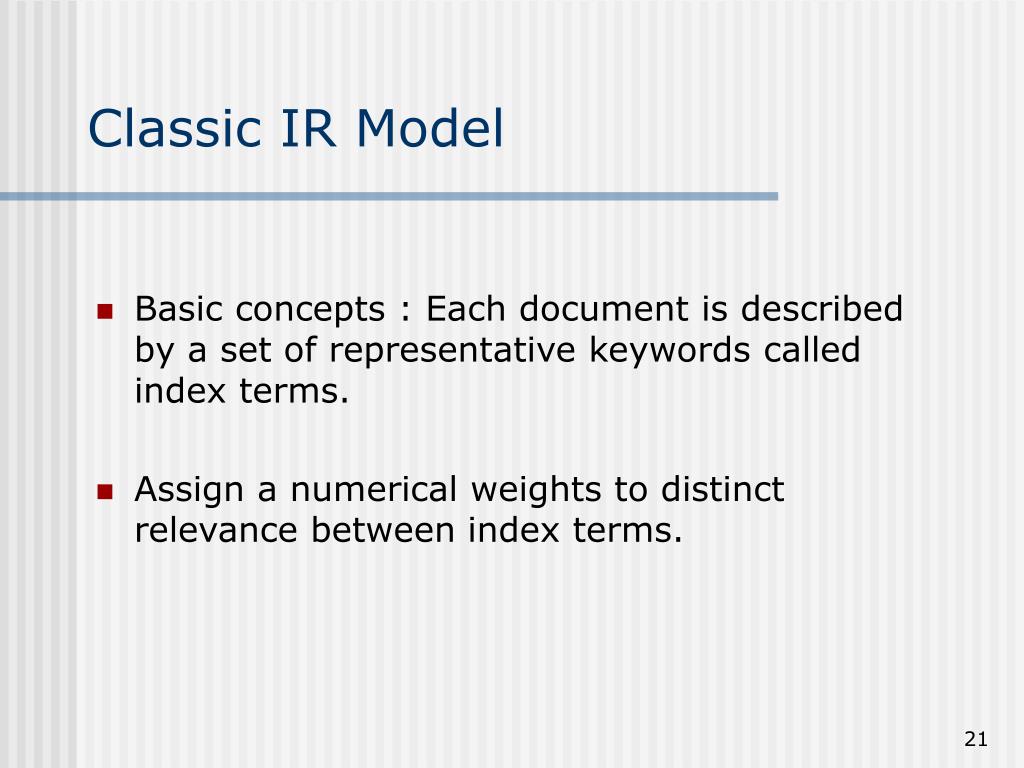 Classic IR Model

- Basic concepts : Each document is described by a set of representative keywords called index terms.

- Assign a numerical weights to distinct relevance between index terms.

21